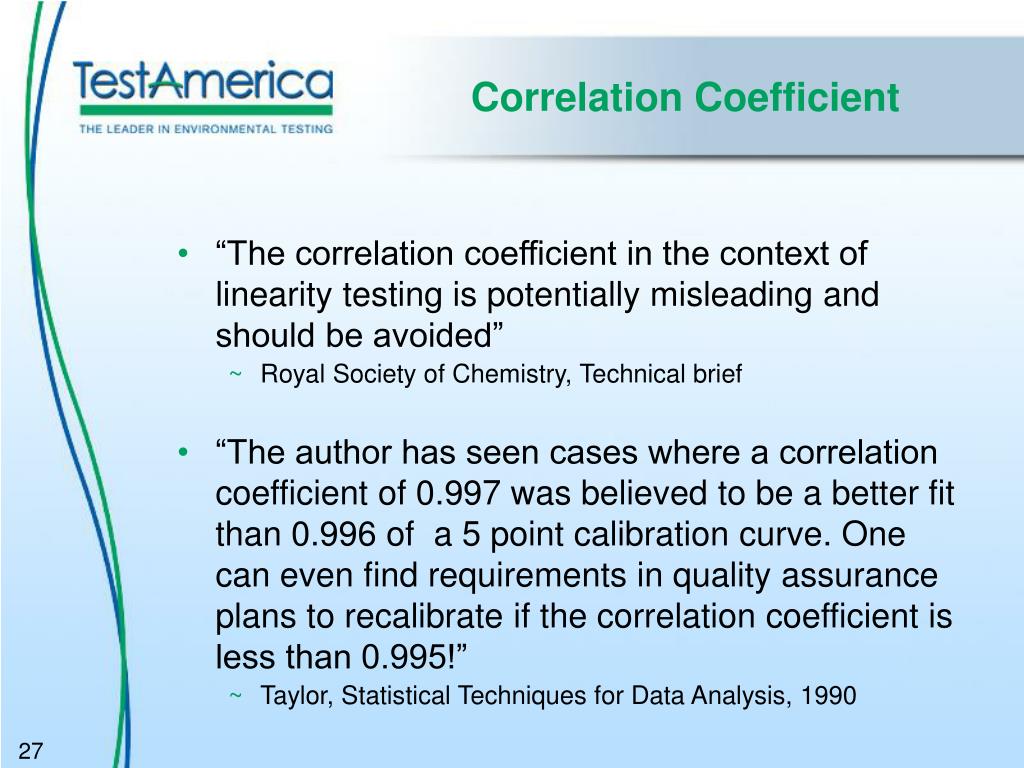 TestAmerica
THE LEADER IN ENVIRONMENTAL TESTING

Correlation Coefficient

• “The correlation coefficient in the context of linearity testing is potentially misleading and should be avoided”
~ Royal Society of Chemistry, Technical brief

• “The author has seen cases where a correlation coefficient of 0.997 was believed to be a better fit than 0.996 of a 5 point calibration curve. One can even find requirements in quality assurance plans to recalibrate if the correlation coefficient is less than 0.995!”
~ Taylor, Statistical Techniques for Data Analysis, 1990

27